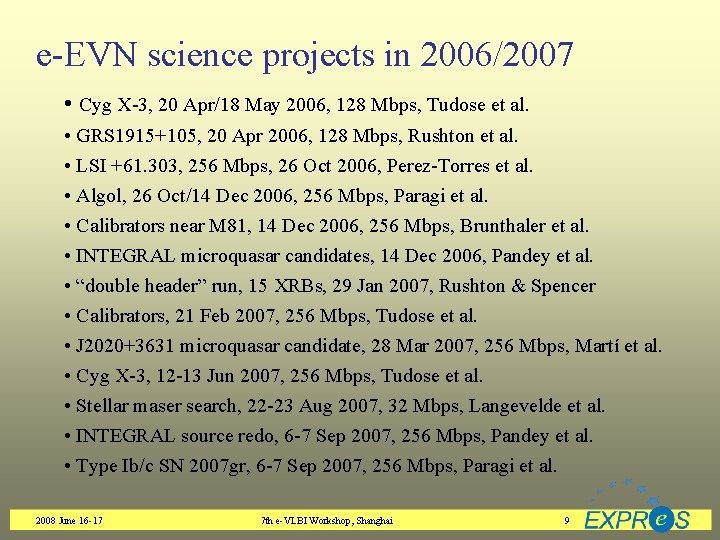 e-EVN science projects in 2006/2007

• Cyg X-3, 20 Apr/18 May 2006, 128 Mbps, Tudose et al.
• GRS1915+105, 20 Apr 2006, 128 Mbps, Rushton et al.
• LSI +61.303, 256 Mbps, 26 Oct 2006, Perez-Torres et al.
• Algol, 26 Oct/14 Dec 2006, 256 Mbps, Paragi et al.
• Calibrators near M81, 14 Dec 2006, 256 Mbps, Brunthaler et al.
• INTEGRAL microquasar candidates, 14 Dec 2006, Pandey et al.
• “double header” run, 15 XRBs, 29 Jan 2007, Rushton & Spencer
• Calibrators, 21 Feb 2007, 256 Mbps, Tudose et al.
• J2020+3631 microquasar candidate, 28 Mar 2007, 256 Mbps, Martí et al.
• Cyg X-3, 12-13 Jun 2007, 256 Mbps, Tudose et al.
• Stellar maser search, 22-23 Aug 2007, 32 Mbps, Langevelde et al.
• INTEGRAL source redo, 6-7 Sep 2007, 256 Mbps, Pandey et al.
• Type Ib/c SN 2007gr, 6-7 Sep 2007, 256 Mbps, Paragi et al.

2008 June 16-17
7th e-VLBI Workshop, Shanghai
9
EXPReS